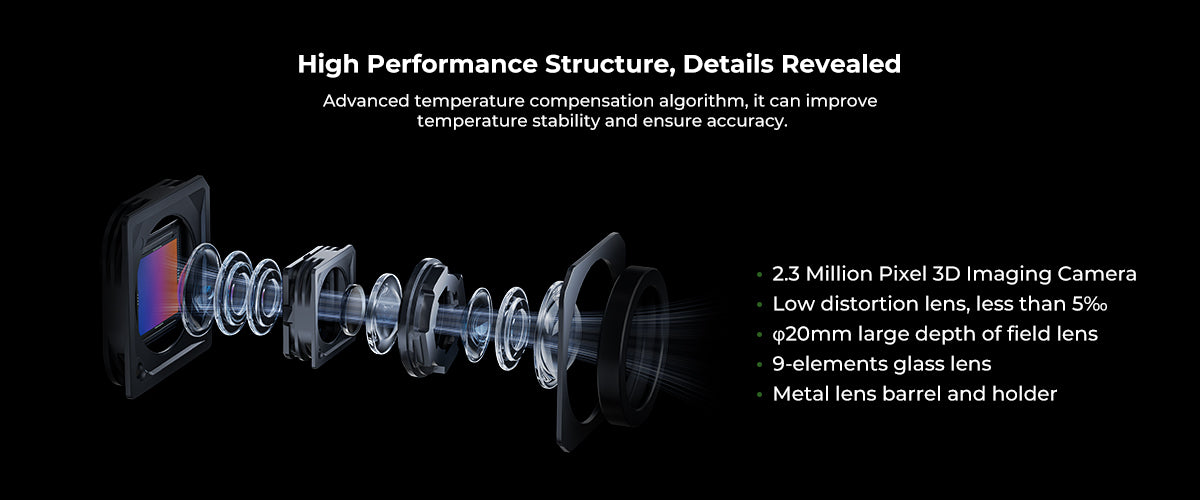 High Performance Structure, Details Revealed

Advanced temperature compensation algorithm, it can improve temperature stability and ensure accuracy.

• 2.3 Million Pixel 3D Imaging Camera
• Low distortion lens, less than 5‰
• φ20mm large depth of field lens
• 9-elements glass lens
• Metal lens barrel and holder